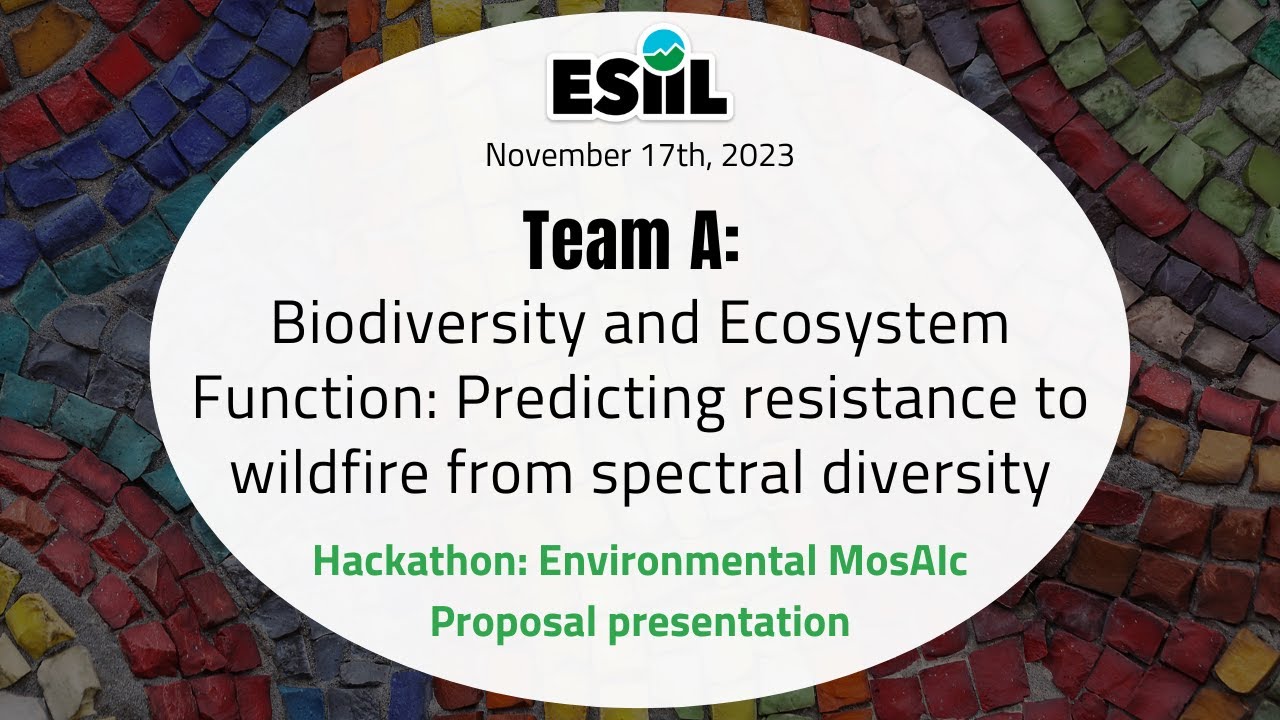 ESIIL

November 17th, 2023

Team A:

Biodiversity and Ecosystem Function: Predicting resistance to wildfire from spectral diversity

Hackathon: Environmental MosAIc
Proposal presentation